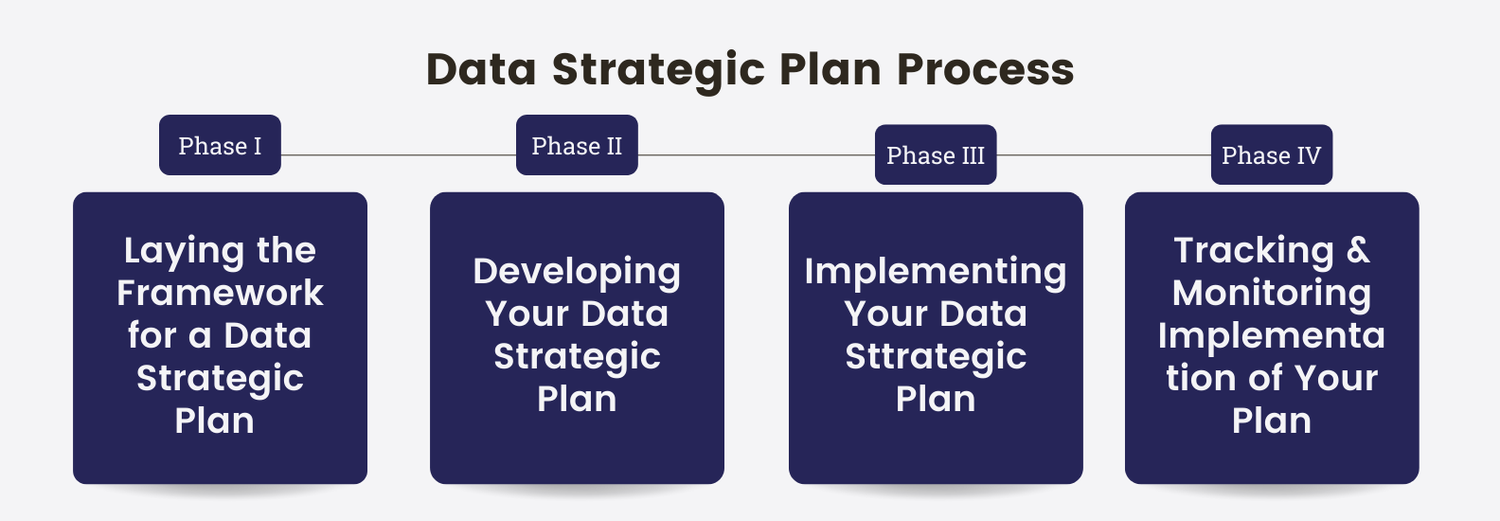 Data Strategic Plan Process

Phase I

Laying the Framework for a Data Strategic Plan

Phase II

Developing Your Data Strategic Plan

Phase III

Implementing Your Data Sttrategic Plan

Phase IV

Tracking & Monitoring Implementa tion of Your Plan